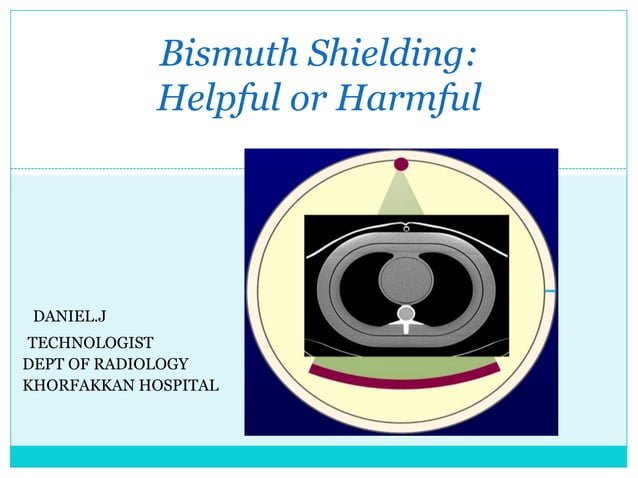 Bismuth Shielding:
Helpful or Harmful

DANIEL.J
TECHNOLOGIST
DEPT OF RADIOLOGY
KHORFAKKAN HOSPITAL